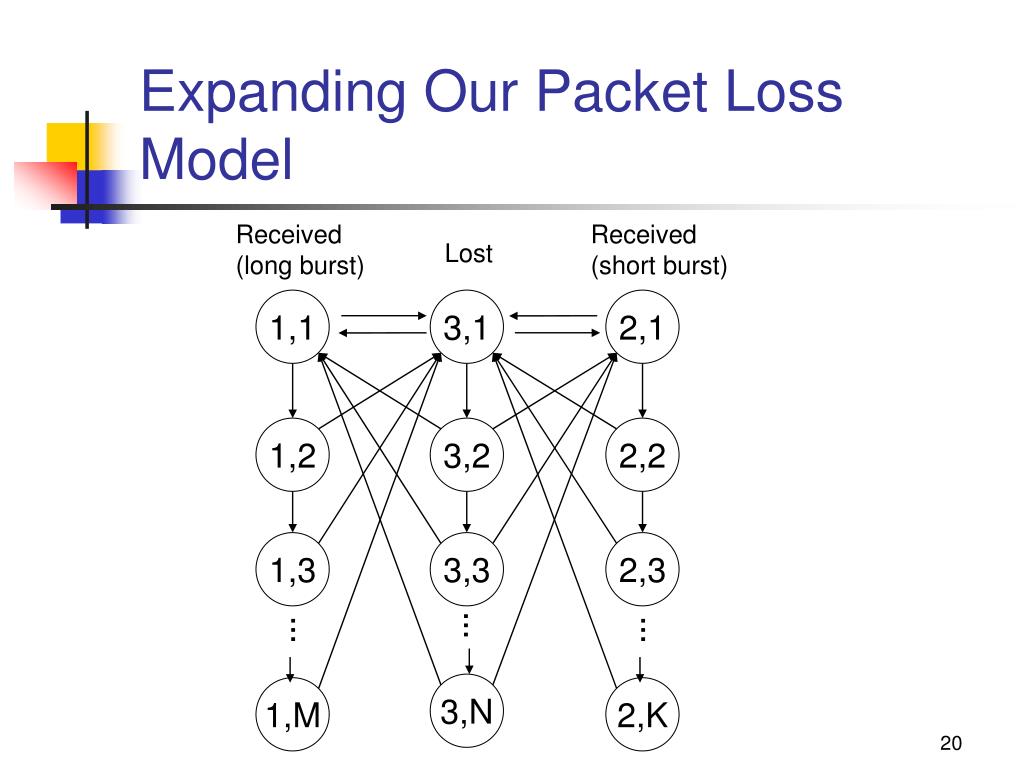 Expanding Our Packet Loss Model

Received
(long burst)

Lost

Received
(short burst)

1,1
3,1
2,1
1,2
3,2
2,2
1,3
3,3
2,3
⋮
⋮
⋮
1,M
3,N
2,K

20